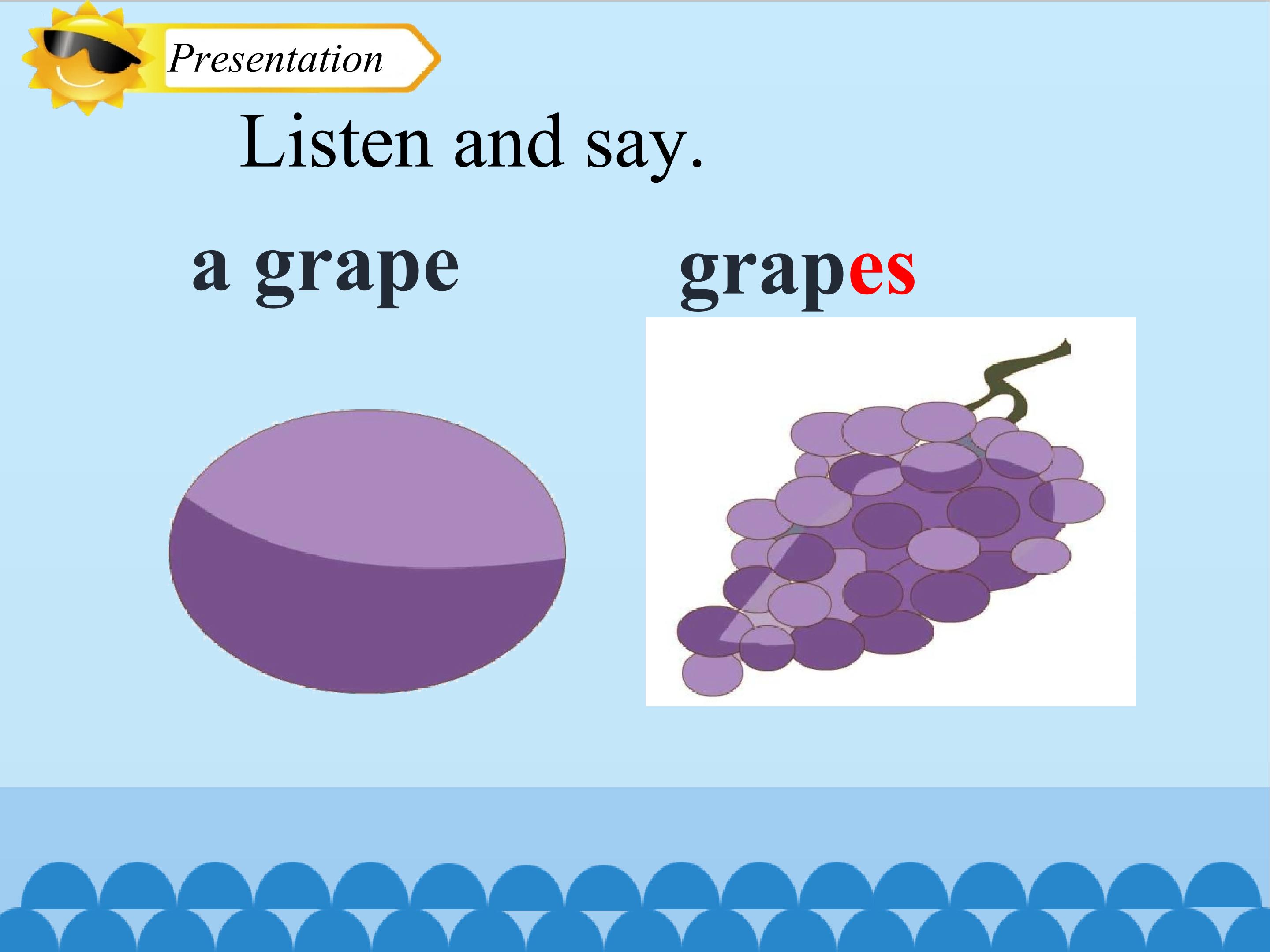 Presentation

Listen and say.

a grape

grapes